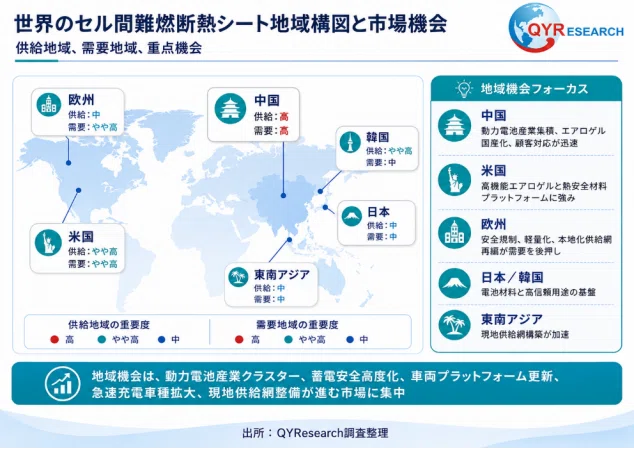 世界のセル間難燃断熱シート地域構図と市場機会

供給地域、需要地域、重点機会

QYRESEARCH

欧州
供給：中
需要：やや高

中国
供給：高
需要：高

韓国
供給：やや高
需要：中

日本
供給：中
需要：中

米国
供給：やや高
需要：やや高

東南アジア
供給：中
需要：中

供給地域の重要度
高 やや高 中

需要地域の重要度
高 やや高 中

地域機会フォーカス

中国
動力電池産業集積、エアロゲル国産化、顧客対応が迅速

米国
高機能エアロゲルと熱安全材料プラットフォームに強み

欧州
安全規制、軽量化、本地化供給網再編が需要を後押し

日本／韓国
電池材料と高信頼用途の基盤

東南アジア
現地供給網構築が加速

地域機会は、動力電池産業クラスター、蓄電安全高度化、車両プラットフォーム更新、急速充電車種拡大、現地供給網整備が進む市場に集中

出所：QYResearch調査整理